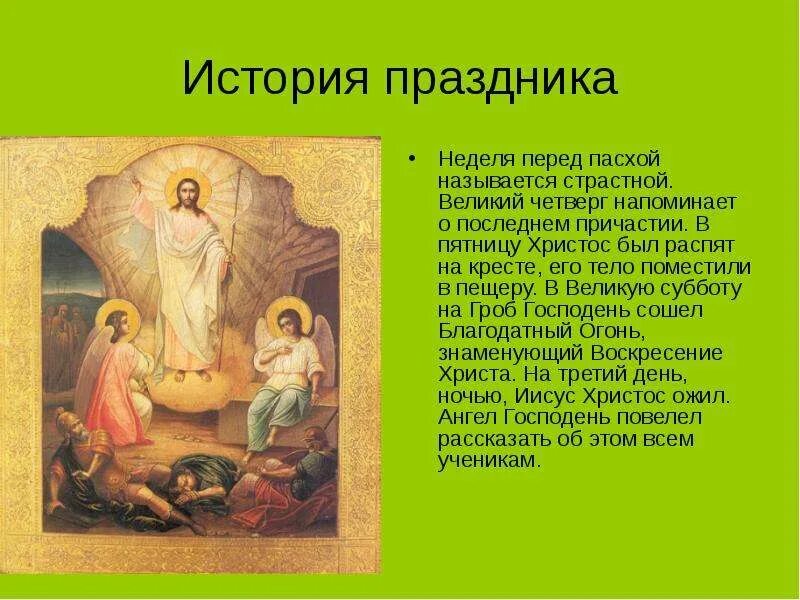 История праздника

• Неделя перед пасхой называется страстной. Великий четверг напоминает о последнем причастии. В пятницу Христос был распят на кресте, его тело поместили в пещеру. В Великую субботу на Гроб Господень сошел Благодатный Огонь, знаменующий Воскресение Христа. На третий день, ночью, Иисус Христос ожил. Ангел Господень повелел рассказать об этом всем ученикам.